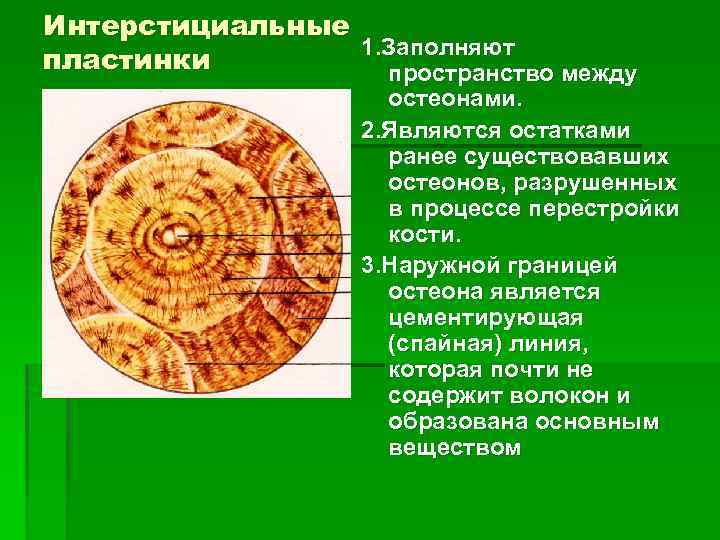 Интерстициальные пластинки

1.Заполняют пространство между остеонами.

2.Являются остатками ранее существовавших остеонов, разрушенных в процессе перестройки кости.

3.Наружной границей остеона является цементирующая (спайная) линия, которая почти не содержит волокон и образована основным веществом